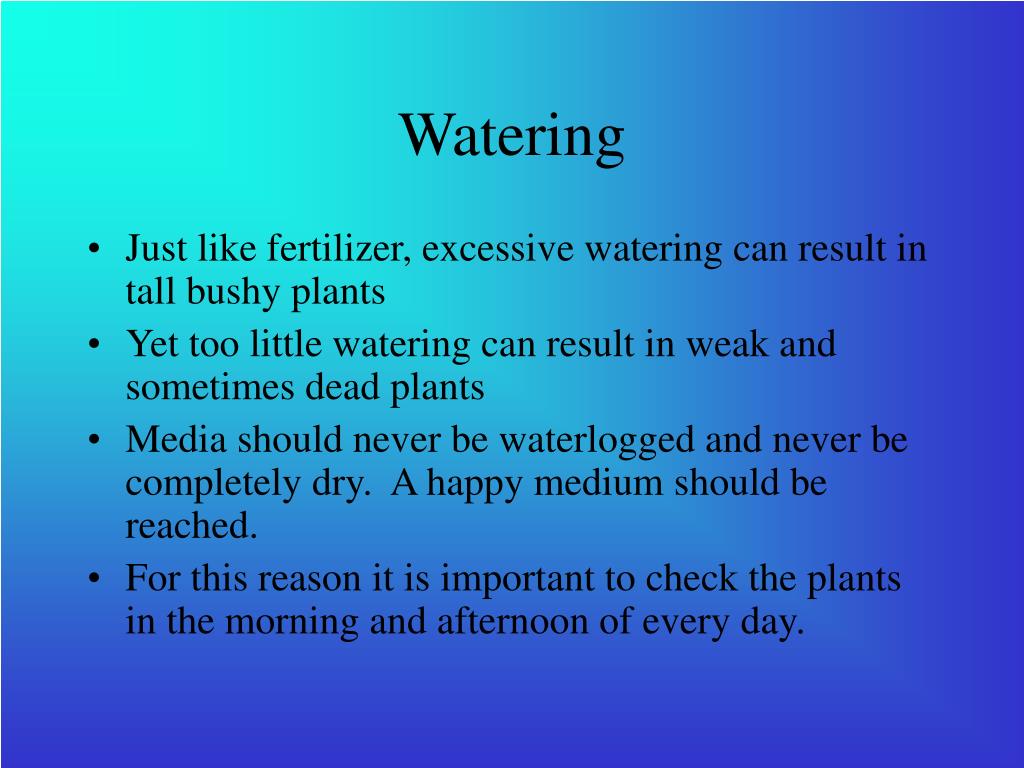 Watering

• Just like fertilizer, excessive watering can result in tall bushy plants
• Yet too little watering can result in weak and sometimes dead plants
• Media should never be waterlogged and never be completely dry.  A happy medium should be reached.
• For this reason it is important to check the plants in the morning and afternoon of every day.